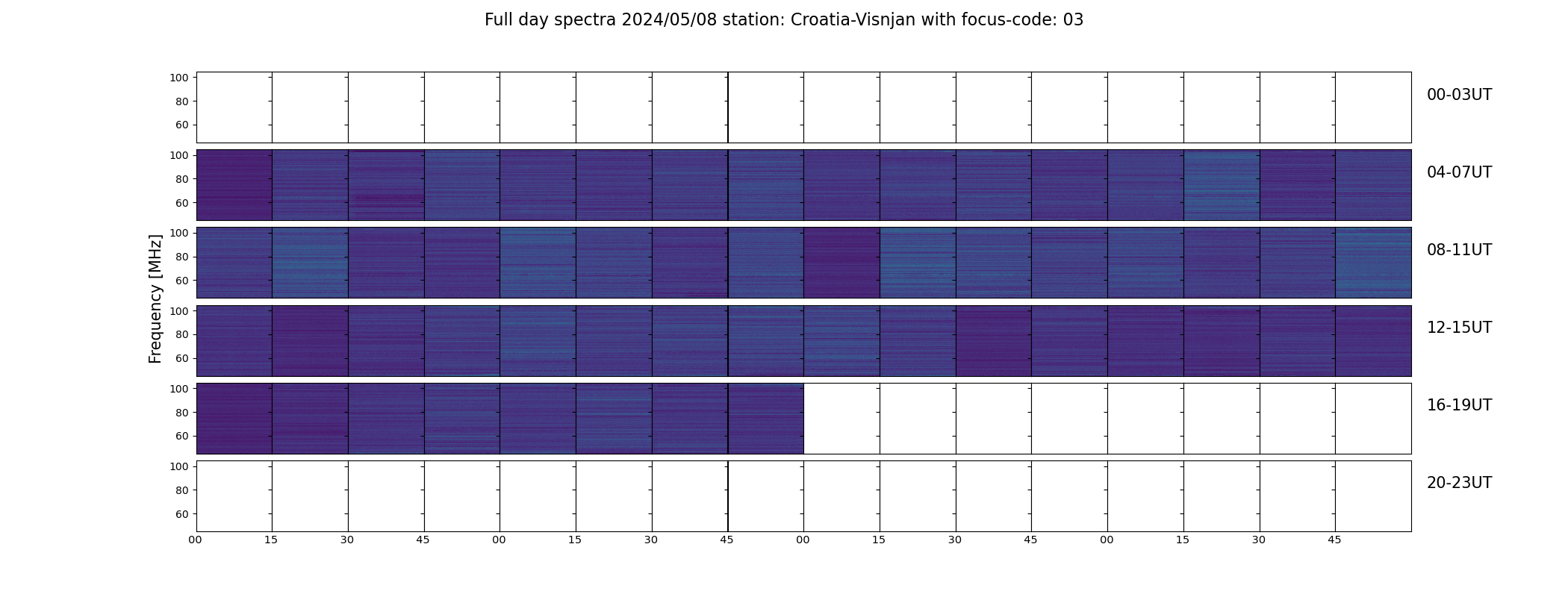 Full day spectra 2024/05/08 station: Croatia-Visnjan with focus-code: 03

Frequency [MHz]

100
80
60
00-03UT

100
80
60
04-07UT

100
80
60
08-11UT

100
80
60
12-15UT

100
80
60
16-19UT

100
80
60
20-23UT

00 15 30 45 00 15 30 45 00 15 30 45 00 15 30 45